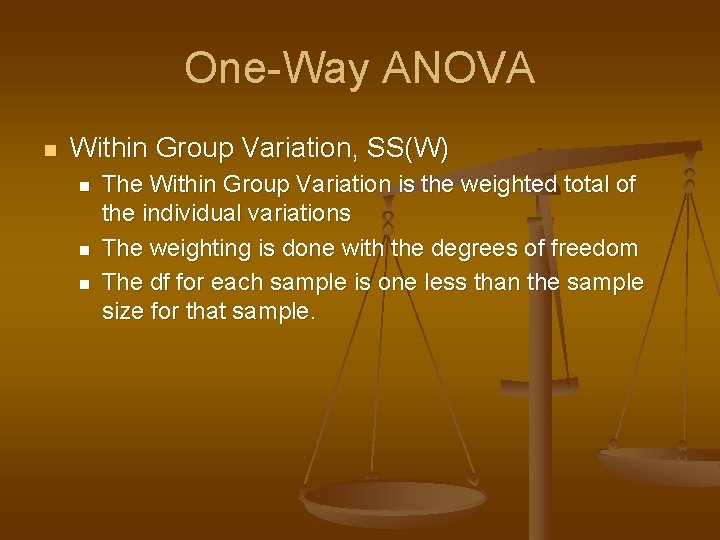 One-Way ANOVA

Within Group Variation, SS(W)

The Within Group Variation is the weighted total of the individual variations

The weighting is done with the degrees of freedom

The df for each sample is one less than the sample size for that sample.